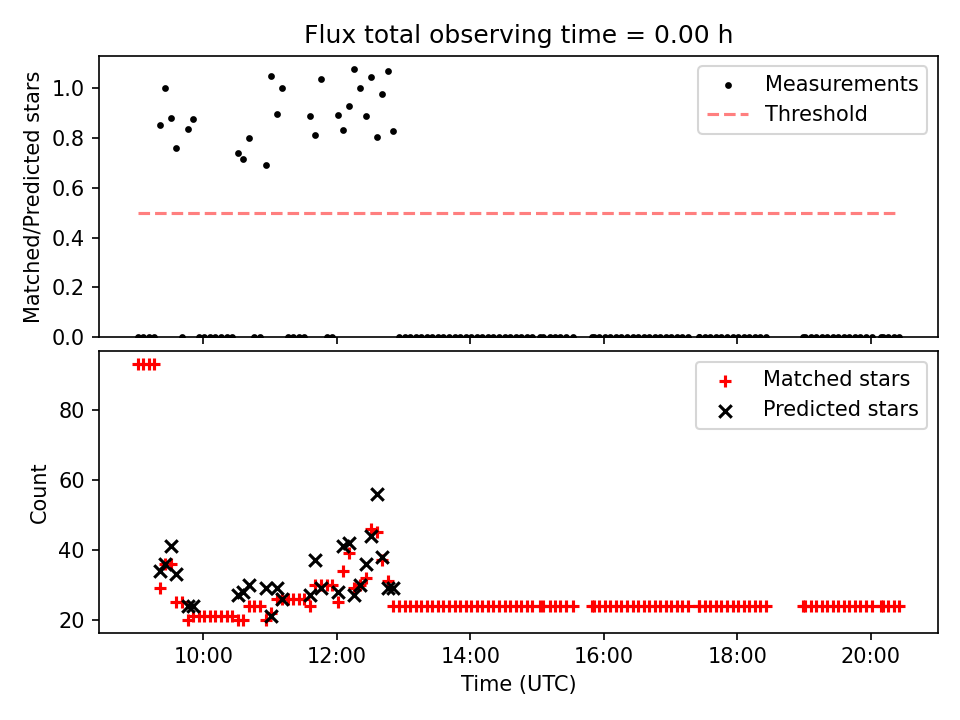 Flux total observing time = 0.00 h

Matched/Predicted stars

1.0
0.8
0.6
0.4
0.2
0.0

Measurements
Threshold

Count

80
60
40
20

Matched stars
Predicted stars

10:00
12:00
14:00
16:00
18:00
20:00

Time (UTC)